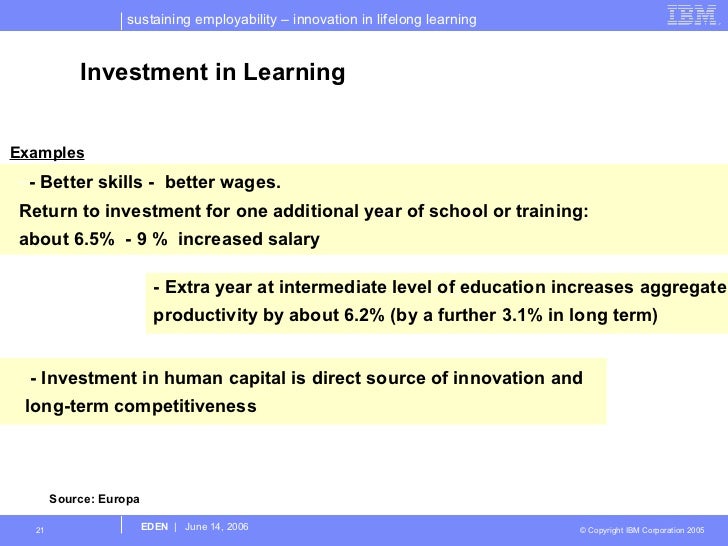 sustaining employability – innovation in lifelong learning

IBM

Investment in Learning

Examples

- Better skills - better wages.

Return to investment for one additional year of school or training: about 6.5% - 9 % increased salary

- Extra year at intermediate level of education increases aggregate productivity by about 6.2% (by a further 3.1% in long term)

- Investment in human capital is direct source of innovation and long-term competitiveness

Source: Europa

21

EDEN | June 14, 2006

© Copyright IBM Corporation 2005